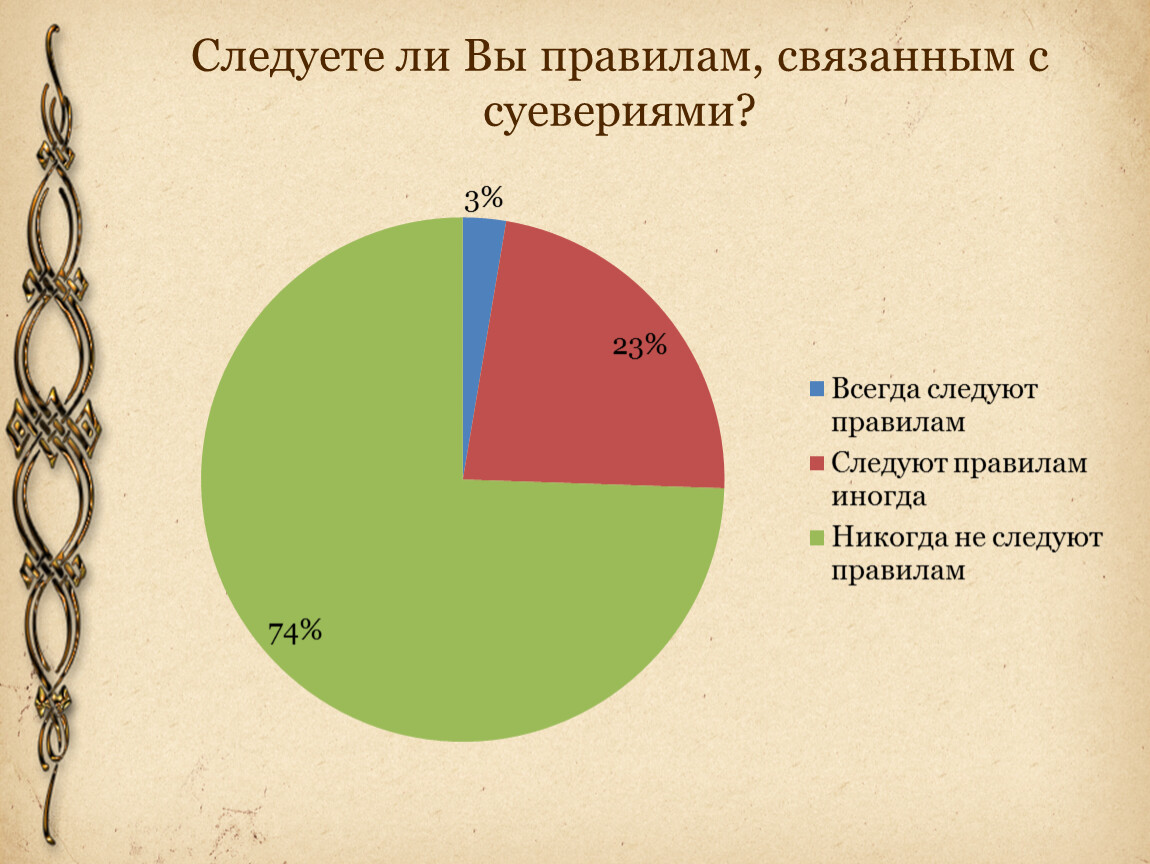 Следуете ли Вы правилам, связанным с суевериями?

3%

23%

74%

Всегда следуют правилам

Следуют правилам иногда

Никогда не следуют правилам